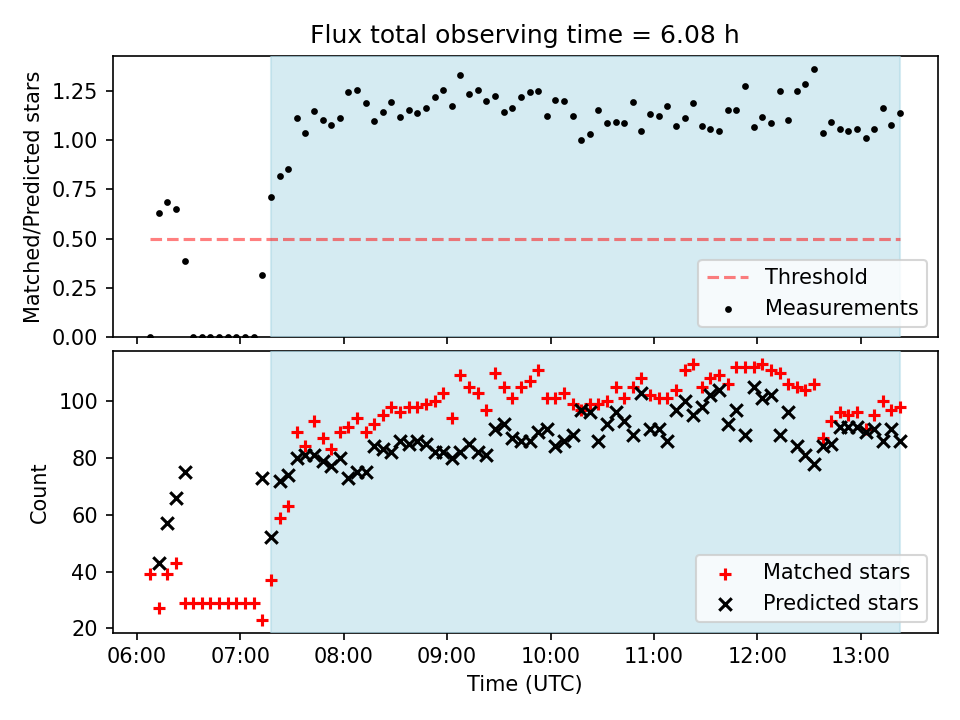 Flux total observing time = 6.08 h

Matched/Predicted stars

1.25
1.00
0.75
0.50
0.25
0.00

Threshold
Measurements

Count

100
80
60
40
20

Matched stars
Predicted stars

06:00 07:00 08:00 09:00 10:00 11:00 12:00 13:00

Time (UTC)